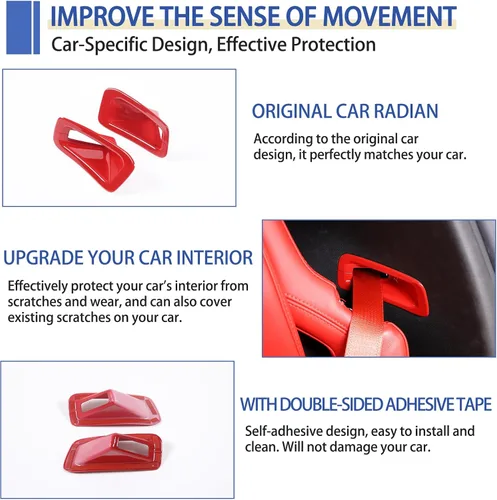 IMPROVE THE SENSE OF MOVEMENT
Car-Specific Design, Effective Protection

ORIGINAL CAR RADIAN
According to the original car design, it perfectly matches your car.

UPGRADE YOUR CAR INTERIOR
Effectively protect your car's interior from scratches and wear, and can also cover existing scratches on your car.

WITH DOUBLE-SIDED ADHESIVE TAPE
Self-adhesive design, easy to install and clean. Will not damage your car.